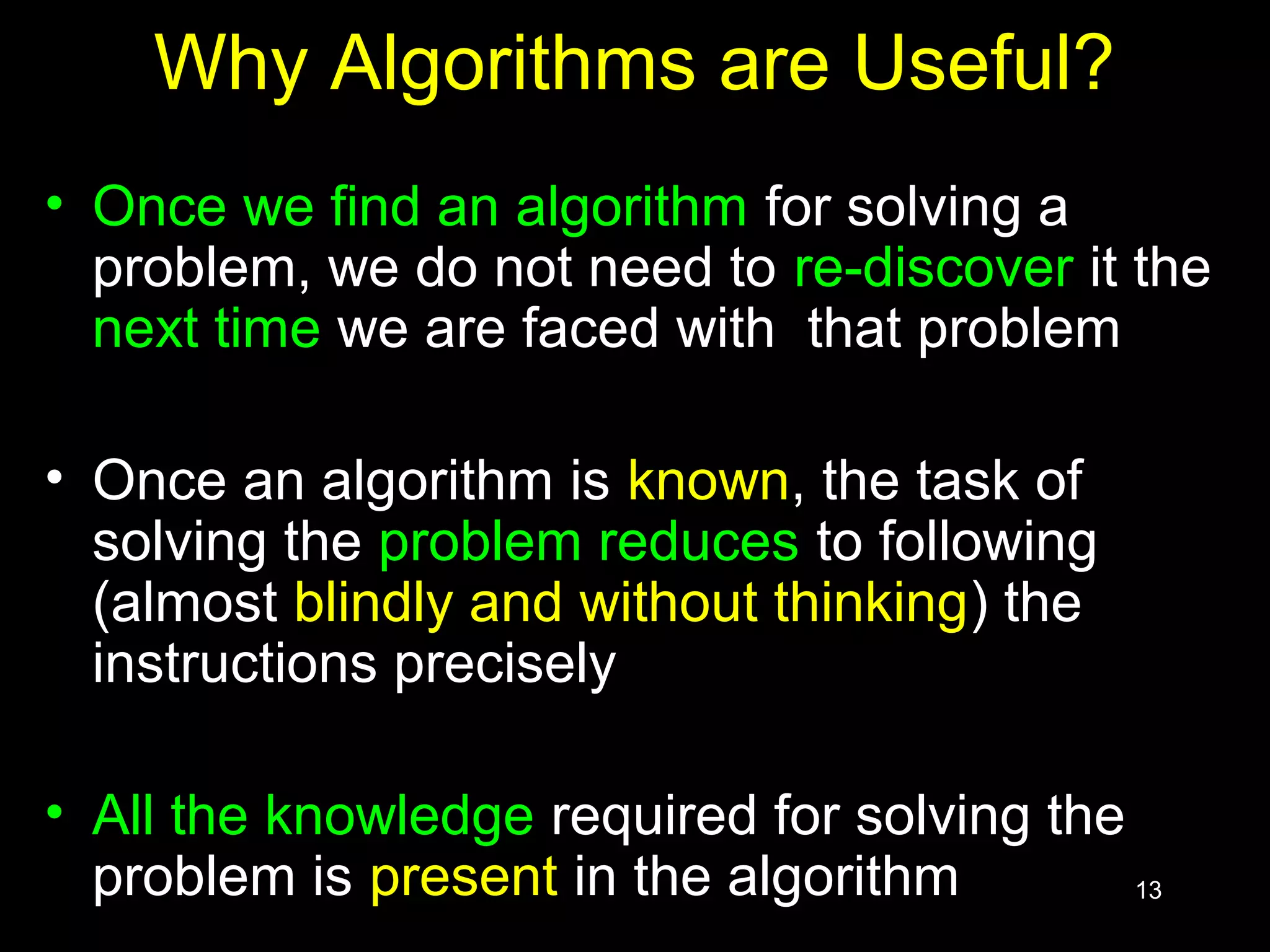 Why Algorithms are Useful?

• Once we find an algorithm for solving a problem, we do not need to re-discover it the next time we are faced with that problem

• Once an algorithm is known, the task of solving the problem reduces to following (almost blindly and without thinking) the instructions precisely

• All the knowledge required for solving the problem is present in the algorithm

13